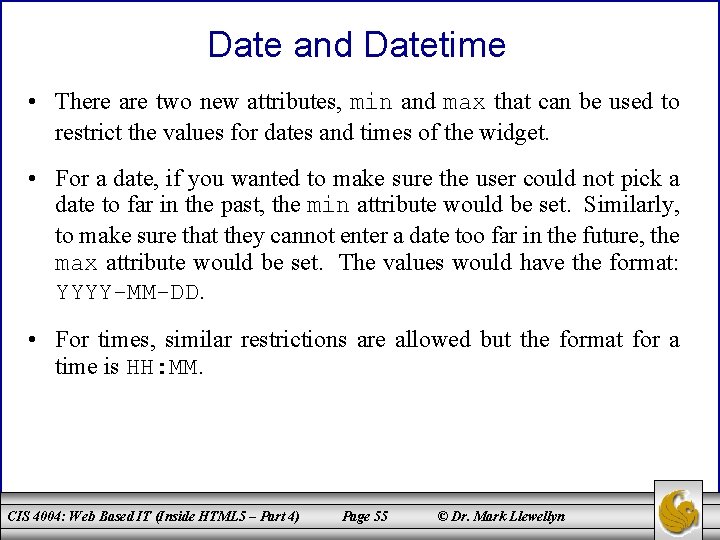 Date and Datetime

• There are two new attributes, min and max that can be used to restrict the values for dates and times of the widget.

• For a date, if you wanted to make sure the user could not pick a date to far in the past, the min attribute would be set. Similarly, to make sure that they cannot enter a date too far in the future, the max attribute would be set. The values would have the format: YYYY-MM-DD.

• For times, similar restrictions are allowed but the format for a time is HH:MM.

CIS 4004: Web Based IT (Inside HTML5 – Part 4) Page 55 © Dr. Mark Llewellyn